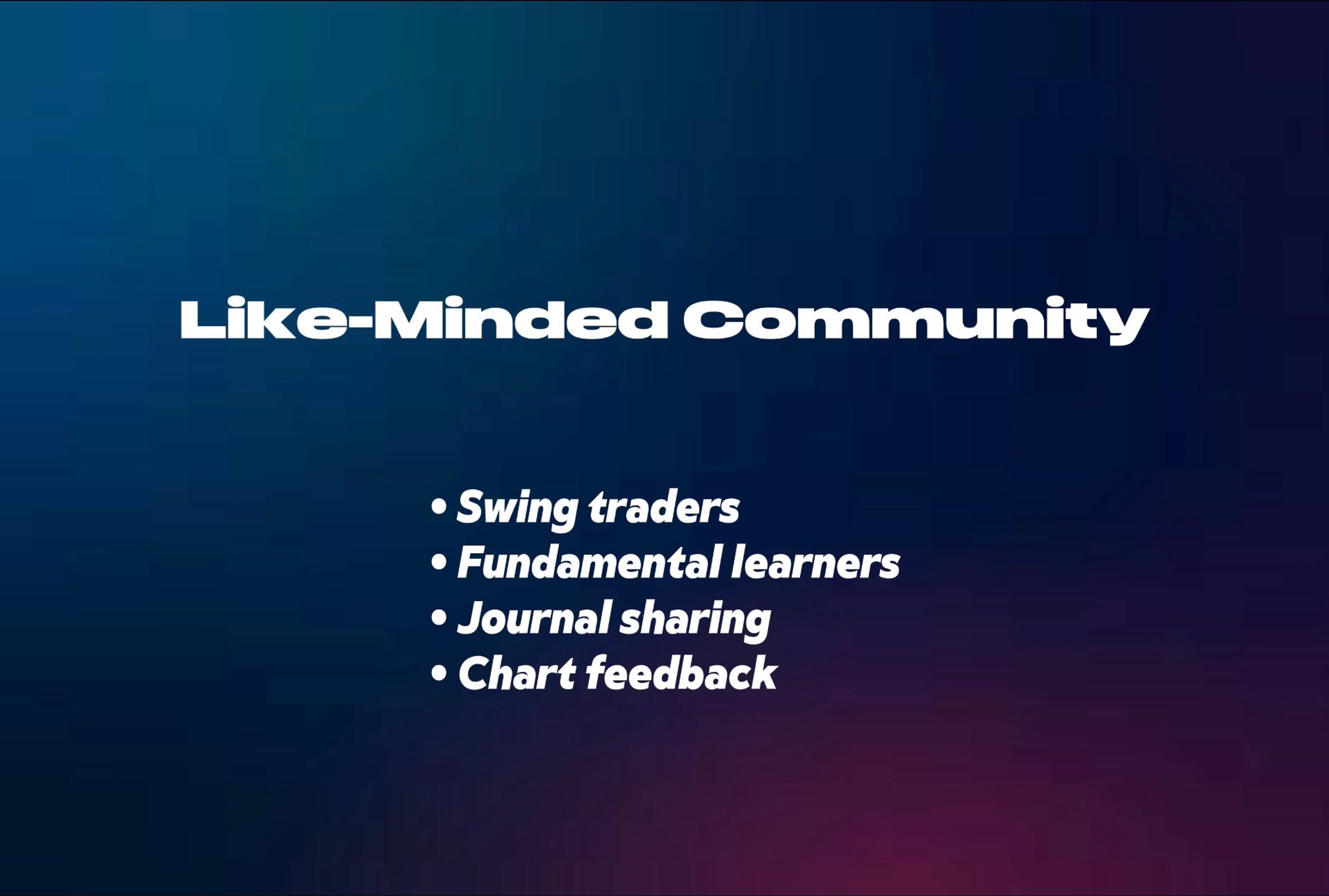 Like-Minded Community

• Swing traders
• Fundamental learners
• Journal sharing
• Chart feedback